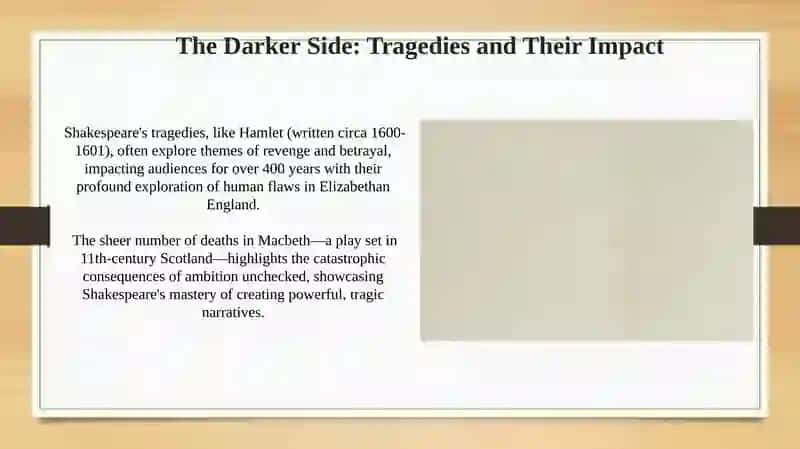 The Darker Side: Tragedies and Their Impact

Shakespeare's tragedies, like Hamlet (written circa 1600-1601), often explore themes of revenge and betrayal, impacting audiences for over 400 years with their profound exploration of human flaws in Elizabethan England.

The sheer number of deaths in Macbeth—a play set in 11th-century Scotland—highlights the catastrophic consequences of ambition unchecked, showcasing Shakespeare's mastery of creating powerful, tragic narratives.